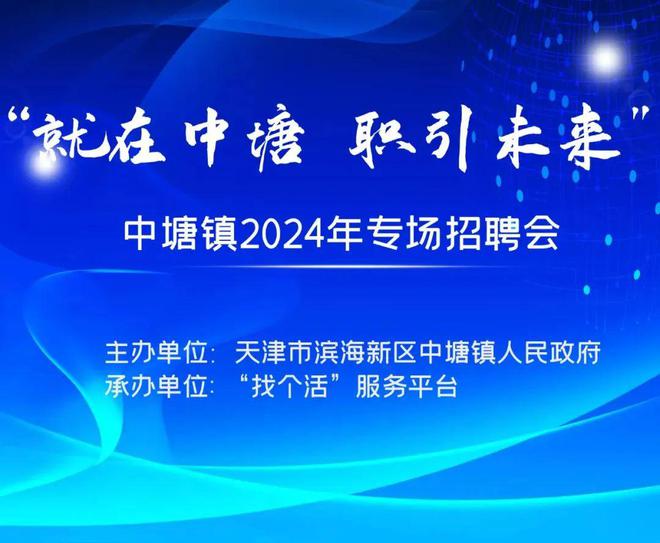 “就在中塘 职引未来”

中塘镇2024年专场招聘会

主办单位：天津市滨海新区中塘镇人民政府
承办单位：“找个活”服务平台